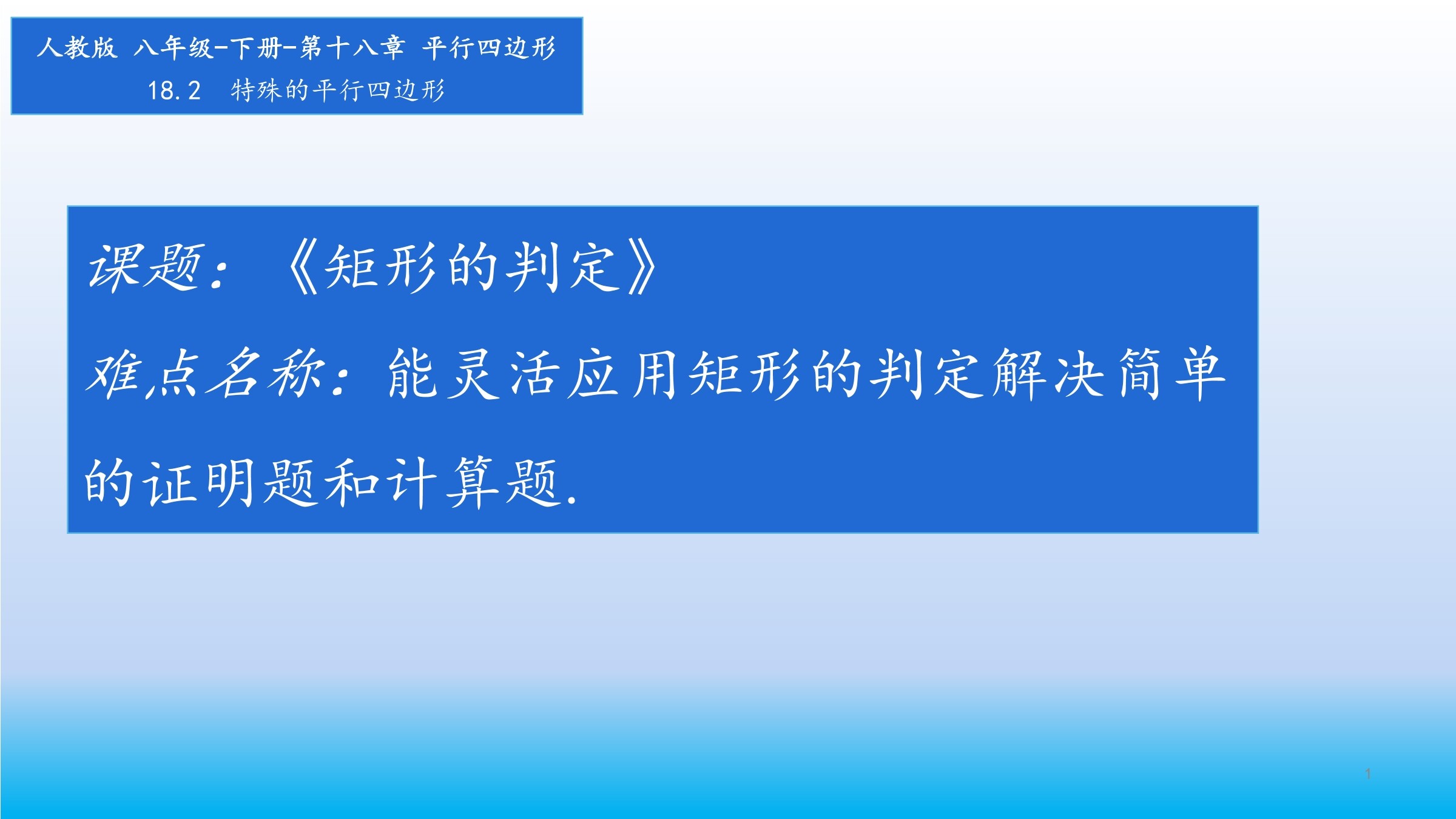 人教版 八年级-下册-第十八章 平行四边形
18.2 特殊的平行四边形

课题：《矩形的判定》

难点名称：能灵活应用矩形的判定解决简单的证明题和计算题.

1